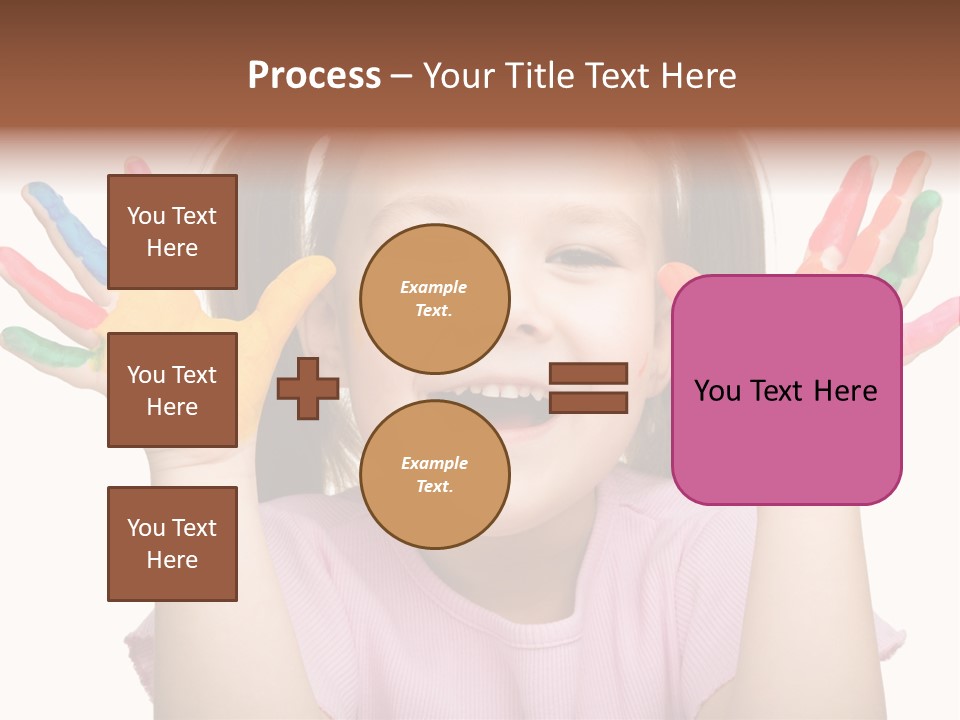 Process – Your Title Text Here

You Text Here

You Text Here

You Text Here

Example Text.

Example Text.

You Text Here